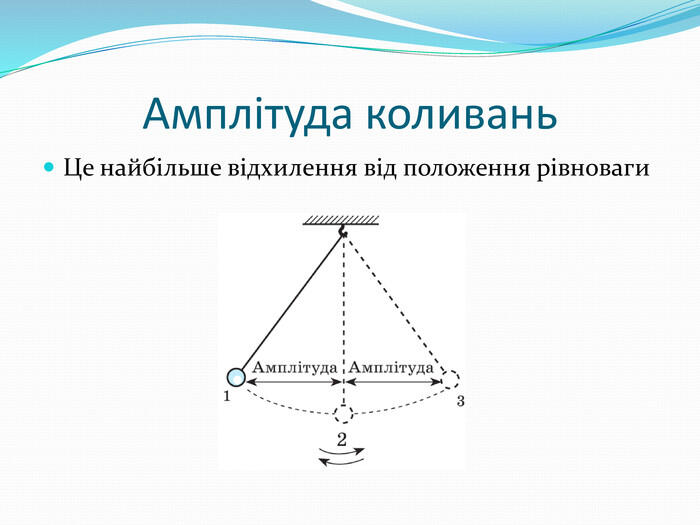 Амплітуда коливань

• Це найбільше відхилення від положення рівноваги

Амплітуда
Амплітуда
1
3
2